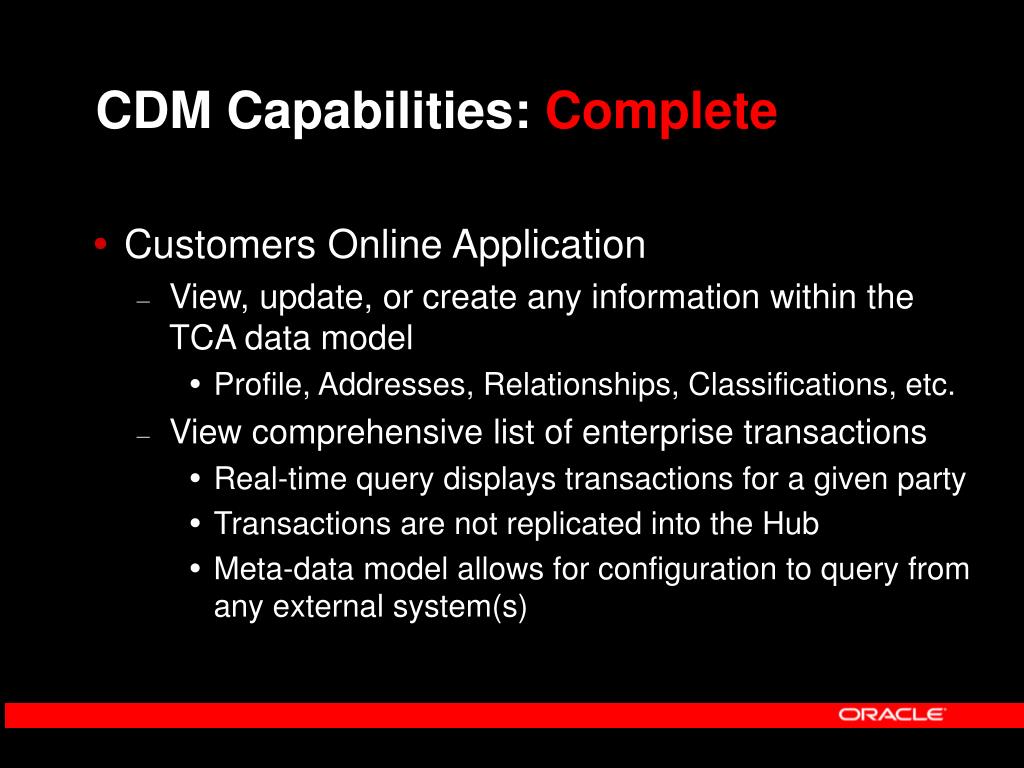 CDM Capabilities: Complete

• Customers Online Application
– View, update, or create any information within the TCA data model
• Profile, Addresses, Relationships, Classifications, etc.
– View comprehensive list of enterprise transactions
• Real-time query displays transactions for a given party
• Transactions are not replicated into the Hub
• Meta-data model allows for configuration to query from any external system(s)

ORACLE